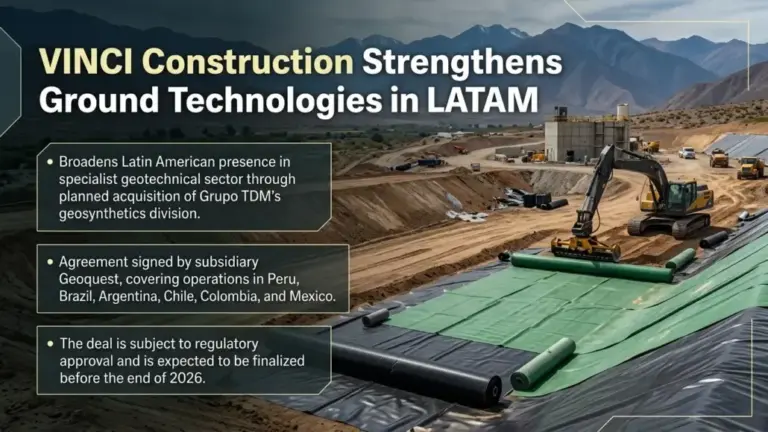 VINCI Construction Strengthens Ground Technologies in LATAM

• Broadens Latin American presence in specialist geotechnical sector through planned acquisition of Grupo TDM's geosynthetics division.

• Agreement signed by subsidiary Geoquest, covering operations in Peru, Brazil, Argentina, Chile, Colombia, and Mexico.

• The deal is subject to regulatory approval and is expected to be finalized before the end of 2026.